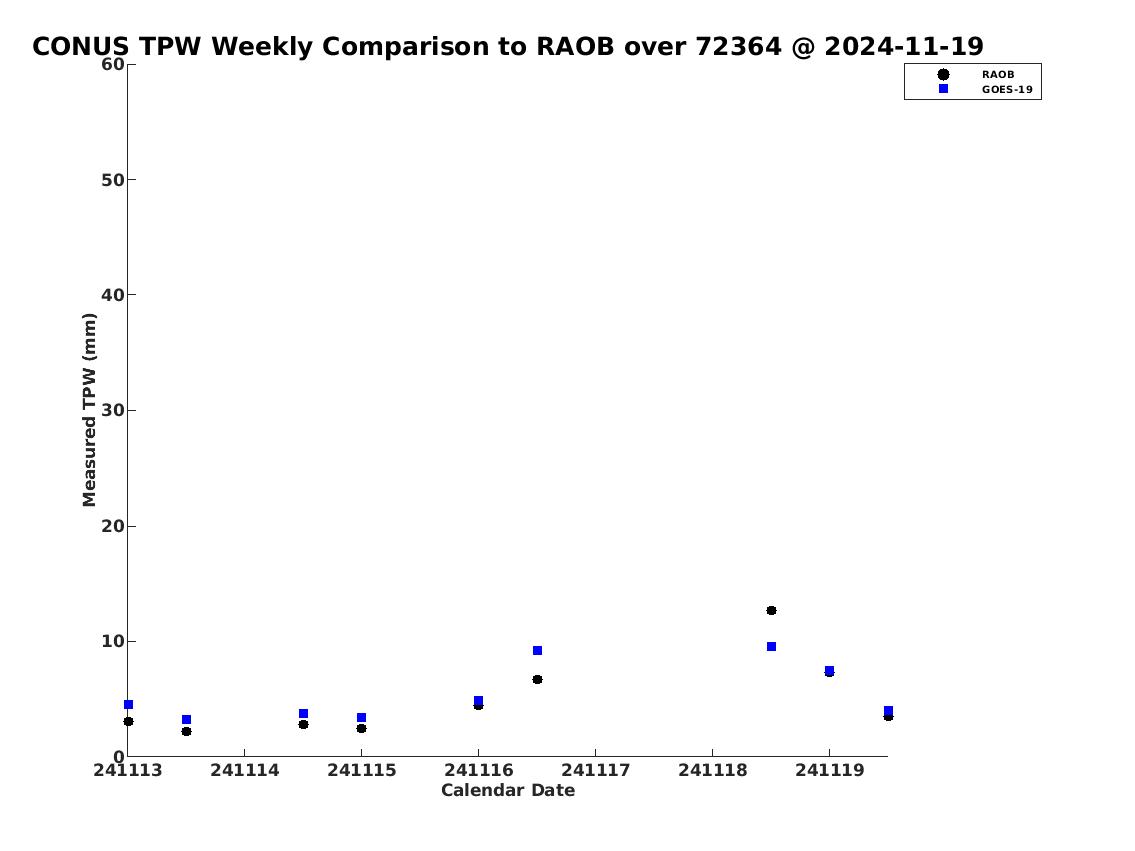 CONUS TPW Weekly Comparison to RAOB over 72364 @ 2024-11-19

RAOB
GOES-19

Measured TPW (mm)

60
50
40
30
20
10
0

241113 241114 241115 241116 241117 241118 241119

Calendar Date